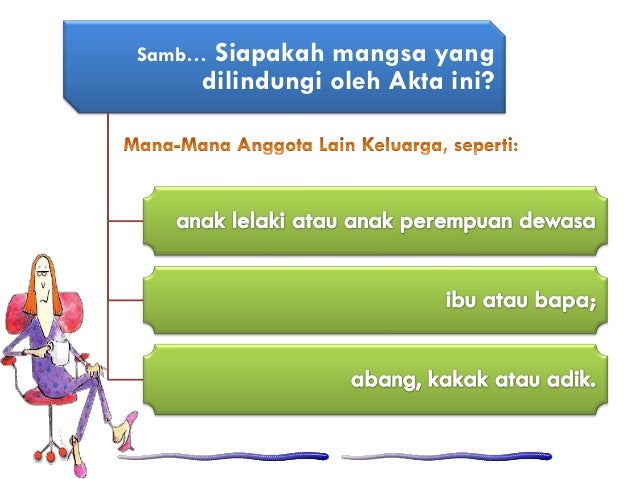 Samb… Siapakah mangsa yang dilindungi oleh Akta ini?

Mana-Mana Anggota Lain Keluarga, seperti:

anak lelaki atau anak perempuan dewasa

ibu atau bapa;

abang, kakak atau adik.